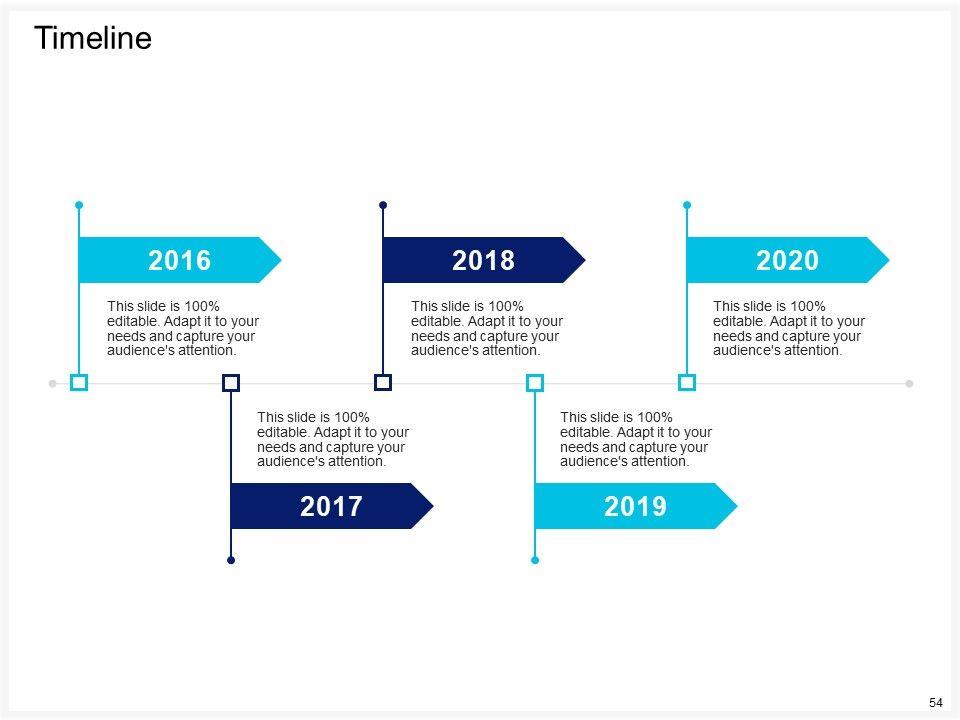 Timeline

2016

This slide is 100% editable. Adapt it to your needs and capture your audience's attention.

2018

This slide is 100% editable. Adapt it to your needs and capture your audience's attention.

2020

This slide is 100% editable. Adapt it to your needs and capture your audience's attention.

This slide is 100% editable. Adapt it to your needs and capture your audience's attention.

2017

This slide is 100% editable. Adapt it to your needs and capture your audience's attention.

2019

54